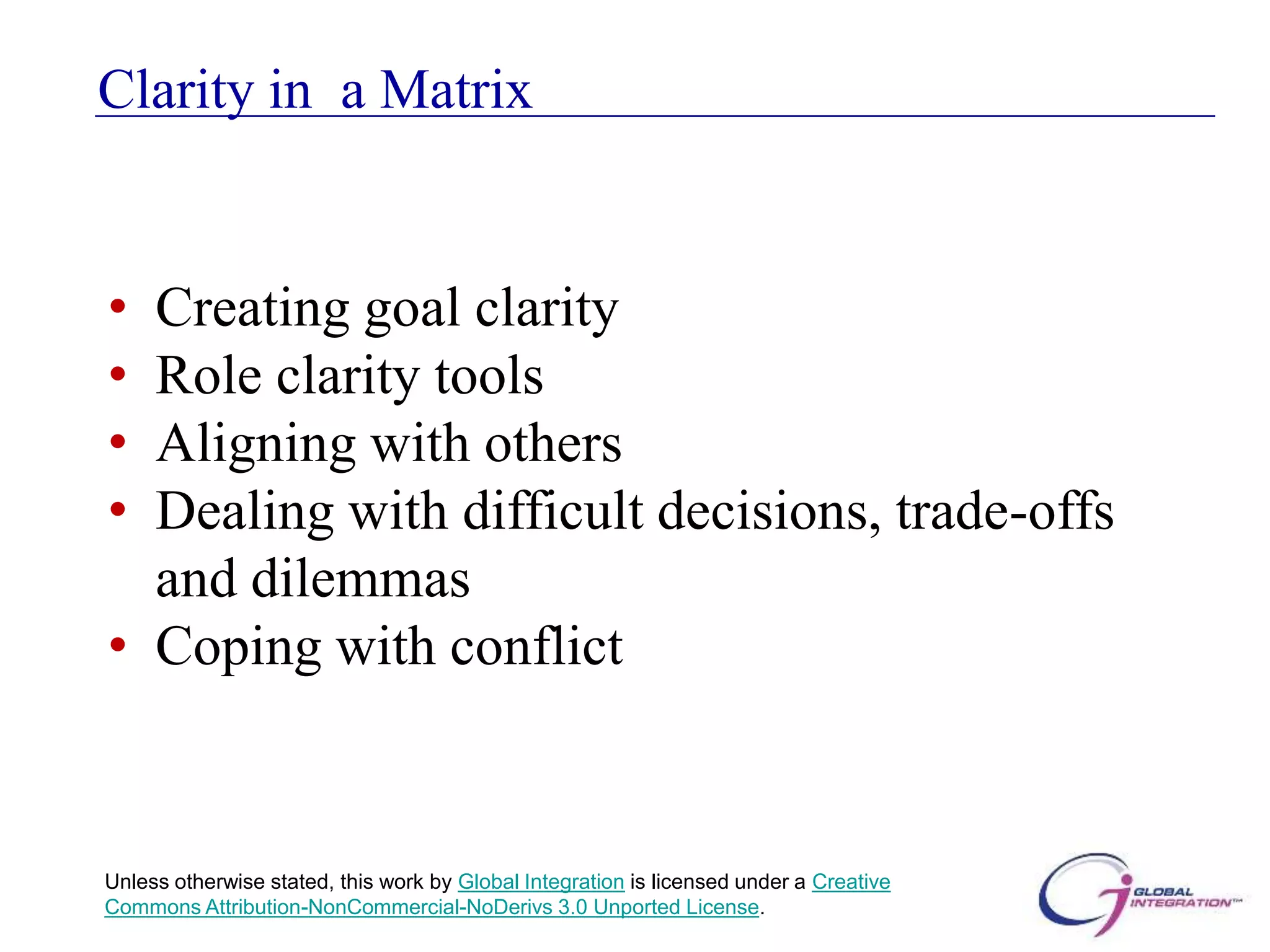 Clarity in  a Matrix

• Creating goal clarity
• Role clarity tools
• Aligning with others
• Dealing with difficult decisions, trade-offs and dilemmas
• Coping with conflict

Unless otherwise stated, this work by Global Integration is licensed under a Creative Commons Attribution-NonCommercial-NoDerivs 3.0 Unported License.

GLOBAL INTEGRATION™